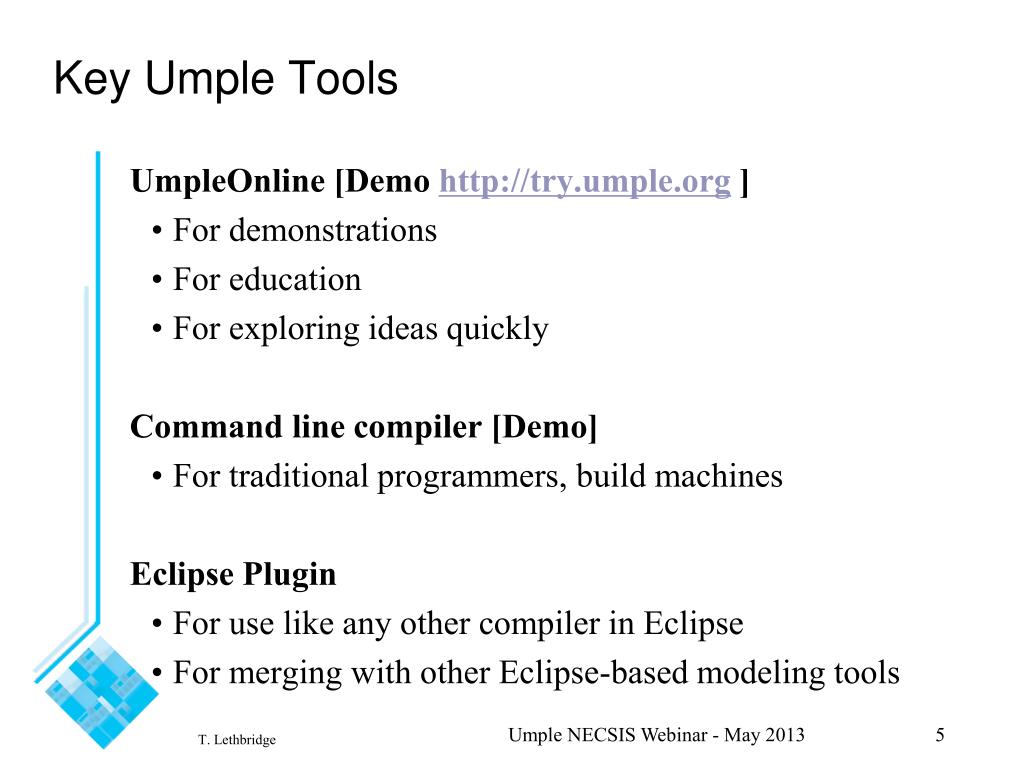 Key Umple Tools

UmpleOnline [Demo http://try.umple.org ]
• For demonstrations
• For education
• For exploring ideas quickly

Command line compiler [Demo]
• For traditional programmers, build machines

Eclipse Plugin
• For use like any other compiler in Eclipse
• For merging with other Eclipse-based modeling tools

T. Lethbridge

Umple NECSIS Webinar - May 2013

5